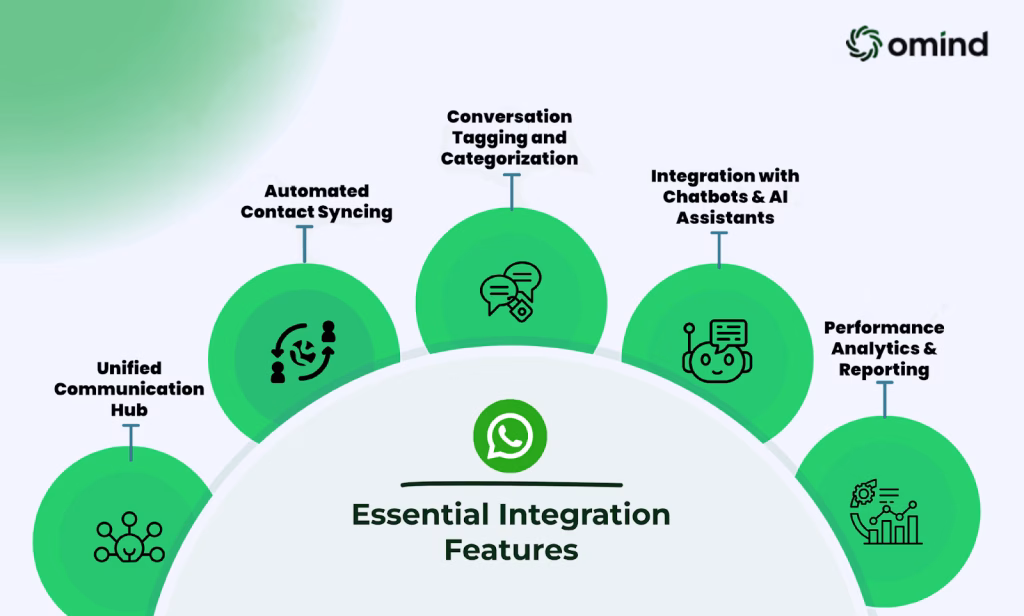 omind

Unified Communication Hub

Automated Contact Syncing

Conversation Tagging and Categorization

Integration with Chatbots & AI Assistants

Performance Analytics & Reporting

Essential Integration Features